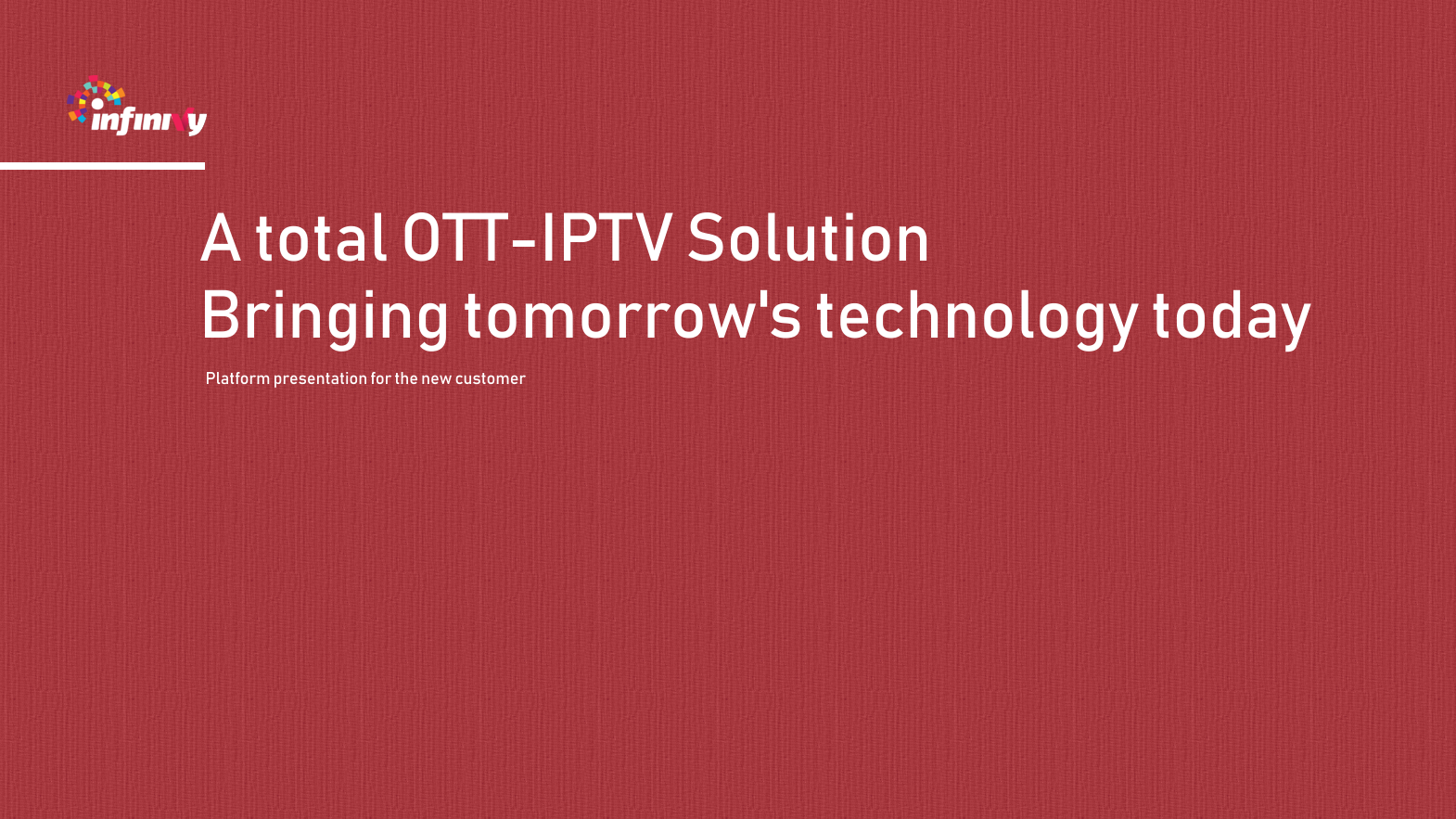 infinity

A total OTT-IPTV Solution
Bringing tomorrow's technology today

Platform presentation for the new customer